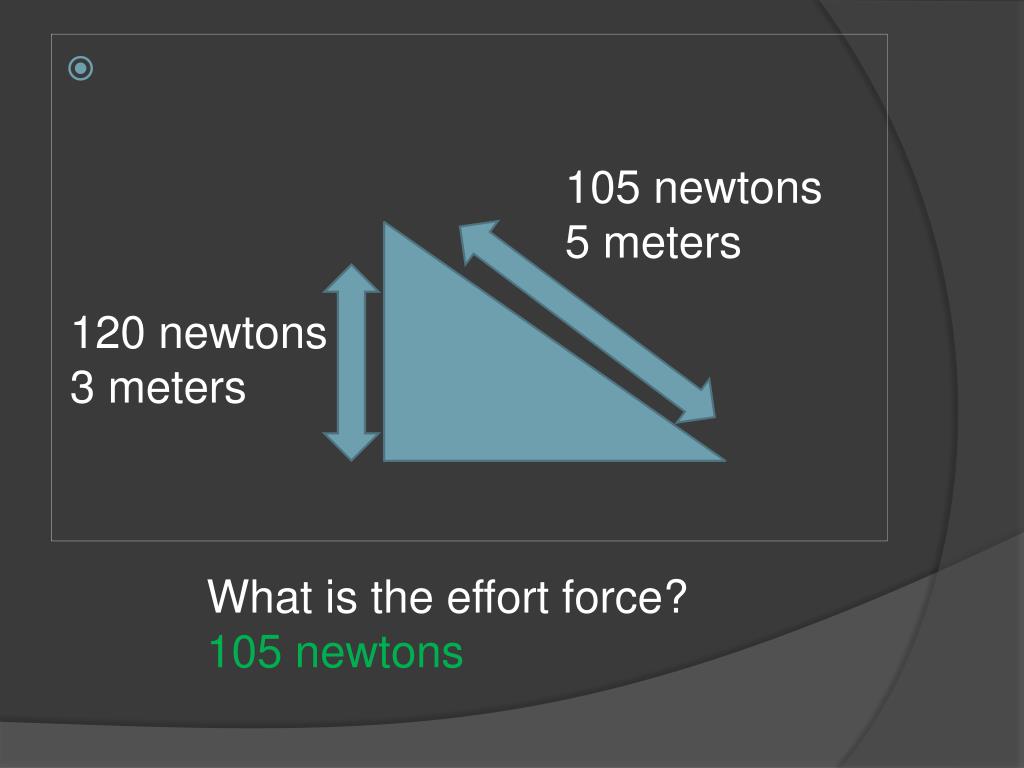 105 newtons
5 meters

120 newtons
3 meters

What is the effort force?
105 newtons